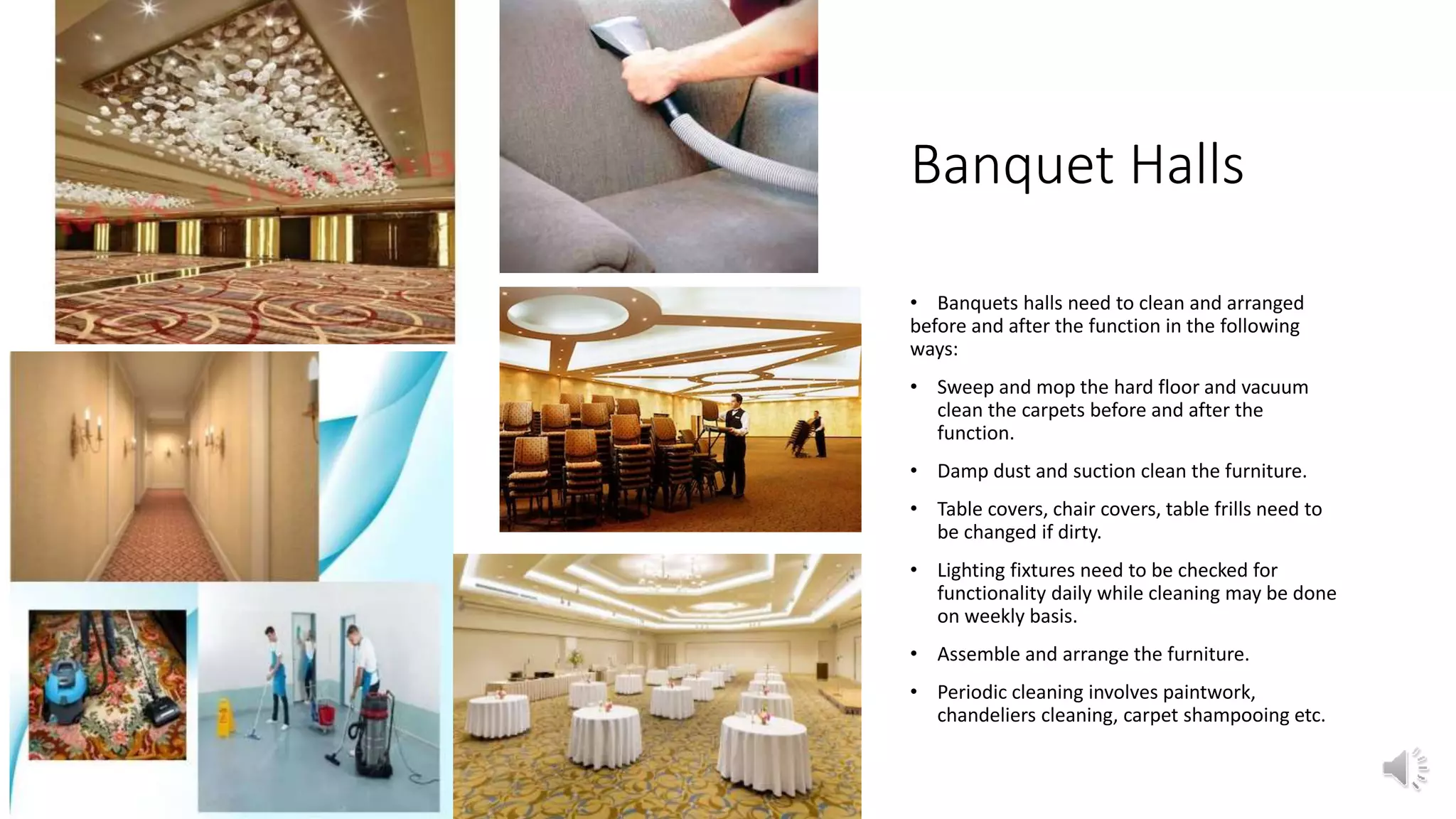 Banquet Halls

• Banquets halls need to clean and arranged before and after the function in the following ways:

• Sweep and mop the hard floor and vacuum clean the carpets before and after the function.

• Damp dust and suction clean the furniture.

• Table covers, chair covers, table frills need to be changed if dirty.

• Lighting fixtures need to be checked for functionality daily while cleaning may be done on weekly basis.

• Assemble and arrange the furniture.

• Periodic cleaning involves paintwork, chandeliers cleaning, carpet shampooing etc.